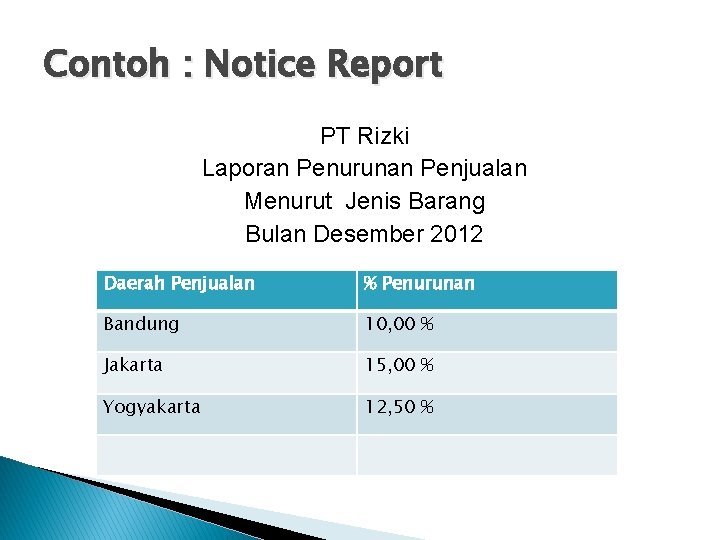 Contoh : Notice Report

PT Rizki
Laporan Penurunan Penjualan
Menurut Jenis Barang
Bulan Desember 2012

| Daerah Penjualan | % Penurunan |
|---|---|
| Bandung | 10,00 % |
| Jakarta | 15,00 % |
| Yogyakarta | 12,50 % |
| | |